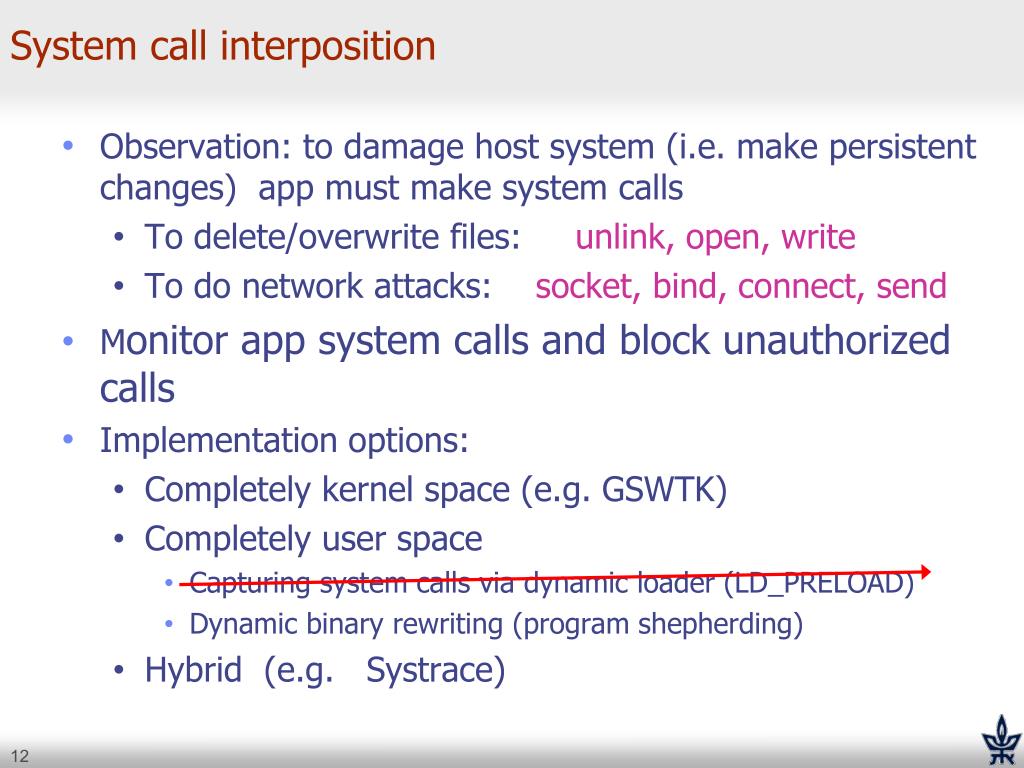 System call interposition

• Observation: to damage host system (i.e. make persistent changes) app must make system calls
  • To delete/overwrite files: unlink, open, write
  • To do network attacks: socket, bind, connect, send
• Monitor app system calls and block unauthorized calls
• Implementation options:
  • Completely kernel space (e.g. GSWTK)
  • Completely user space
    • Capturing system calls via dynamic loader (LD_PRELOAD)
    • Dynamic binary rewriting (program shepherding)
  • Hybrid (e.g. Systrace)

12